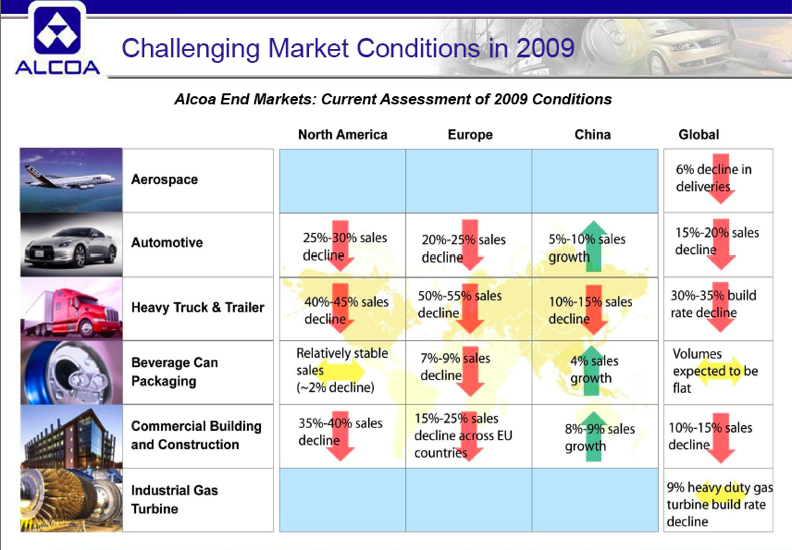 ALCOA

Challenging Market Conditions in 2009

Alcoa End Markets: Current Assessment of 2009 Conditions

| | North America | Europe | China | Global |
|---|---|---|---|---|
| Aerospace | | | | 6% decline in deliveries |
| Automotive | 25%-30% sales decline | 20%-25% sales decline | 5%-10% sales growth | 15%-20% sales decline |
| Heavy Truck & Trailer | 40%-45% sales decline | 50%-55% sales decline | 10%-15% sales decline | 30%-35% build rate decline |
| Beverage Can Packaging | Relatively stable sales (~2% decline) | 7%-9% sales decline | 4% sales growth | Volumes expected to be flat |
| Commercial Building and Construction | 35%-40% sales decline | 15%-25% sales decline across EU countries | 8%-9% sales growth | 10%-15% sales decline |
| Industrial Gas Turbine | | | | 9% heavy duty gas turbine build rate decline |